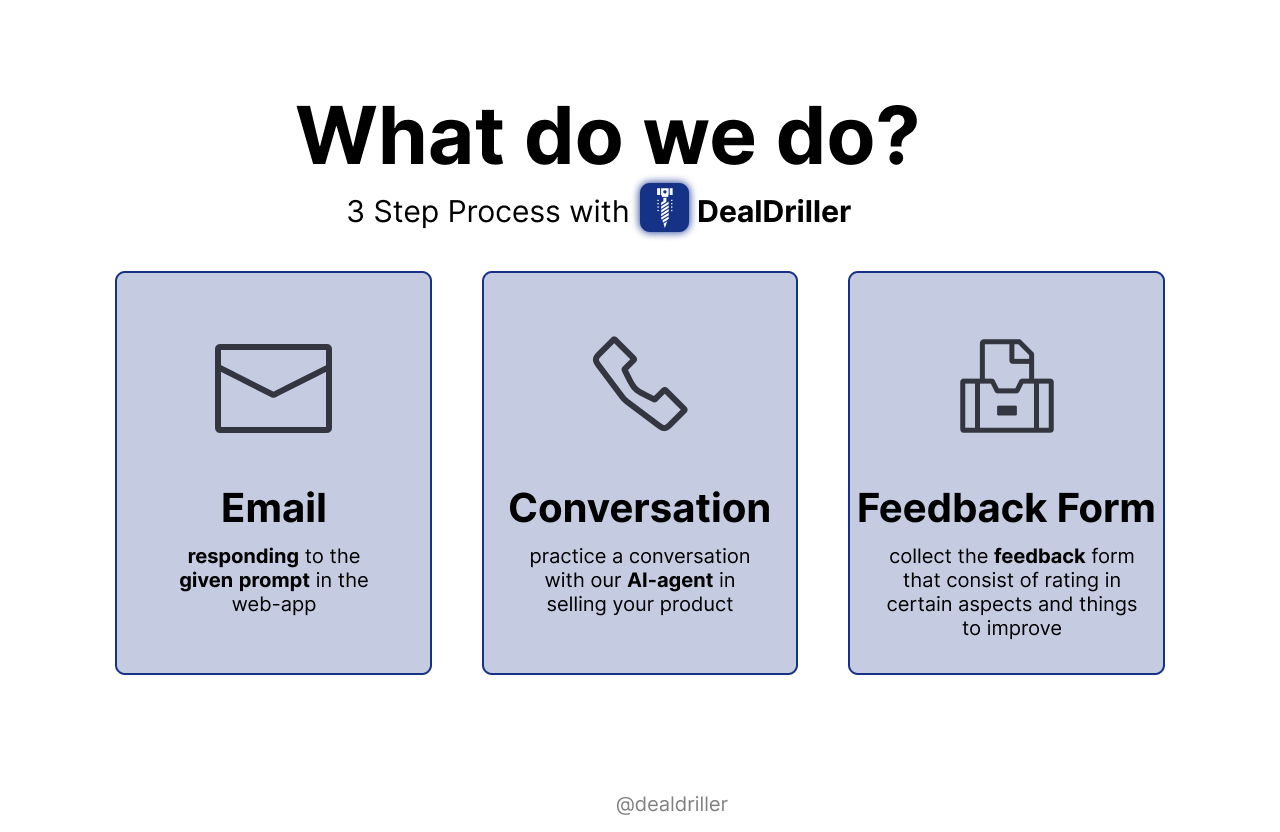 What do we do?

3 Step Process with DealDriller

Email

responding to the given prompt in the web-app

Conversation

practice a conversation with our AI-agent in selling your product

Feedback Form

collect the feedback form that consist of rating in certain aspects and things to improve

@dealdriller